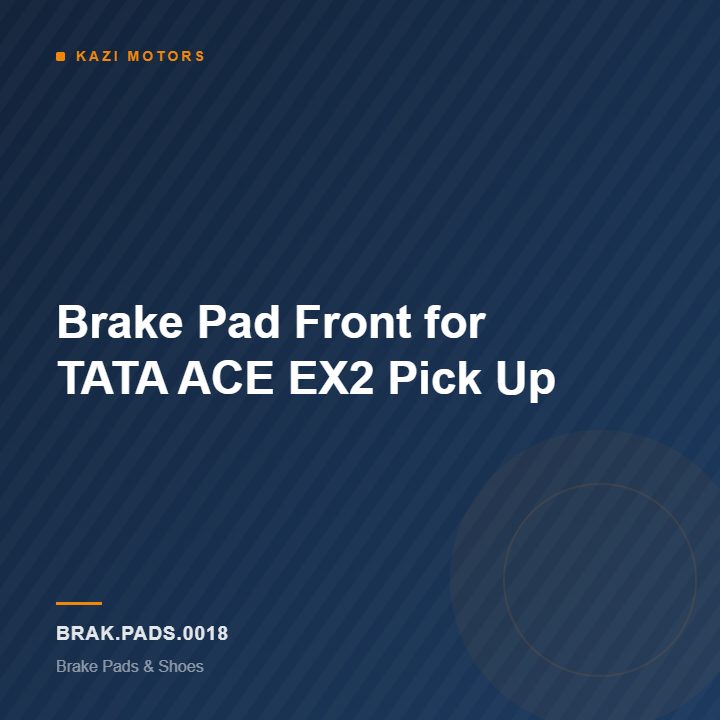 KAZI MOTORS

Brake Pad Front for TATA ACE EX2 Pick Up

BRAK.PADS.0018

Brake Pads & Shoes